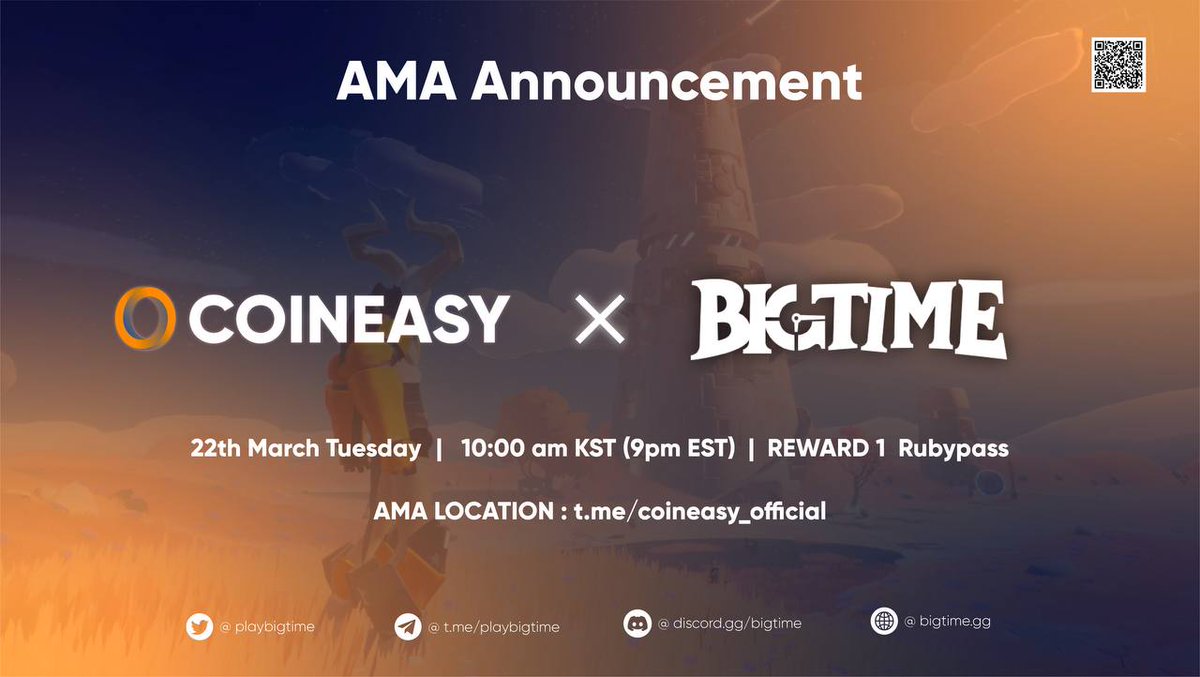 AMA Announcement

COINEASY × BIGTIME

22th March Tuesday | 10:00 am KST (9pm EST) | REWARD 1 Rubypass

AMA LOCATION : t.me/coineasy_official

@ playbigtime
@ t.me/playbigtime
@ discord.gg/bigtime
@ bigtime.gg